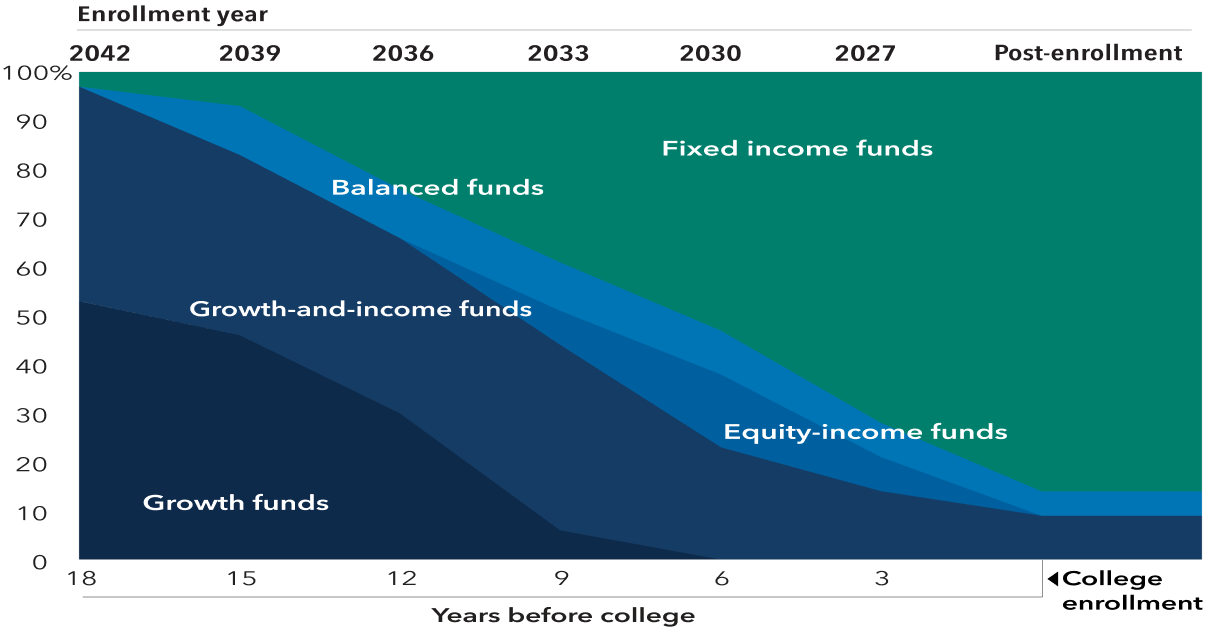 Enrollment year

2042 2039 2036 2033 2030 2027 Post-enrollment

100% 90 80 70 60 50 40 30 20 10 0

Fixed income funds

Balanced funds

Growth-and-income funds

Equity-income funds

Growth funds

18 15 12 9 6 3

College enrollment

Years before college